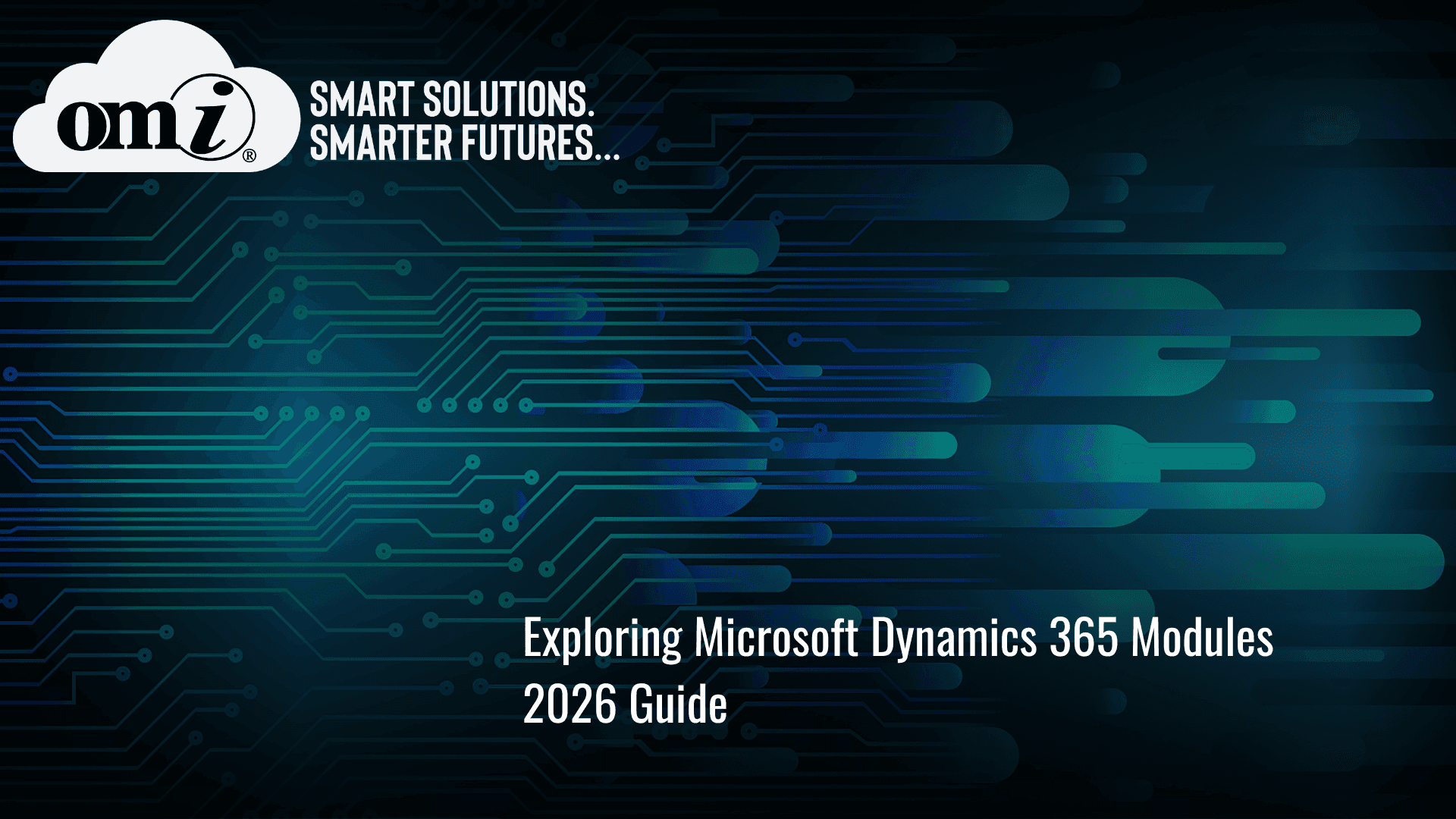 omi®

SMART SOLUTIONS.
SMARTER FUTURES...

Exploring Microsoft Dynamics 365 Modules
2026 Guide